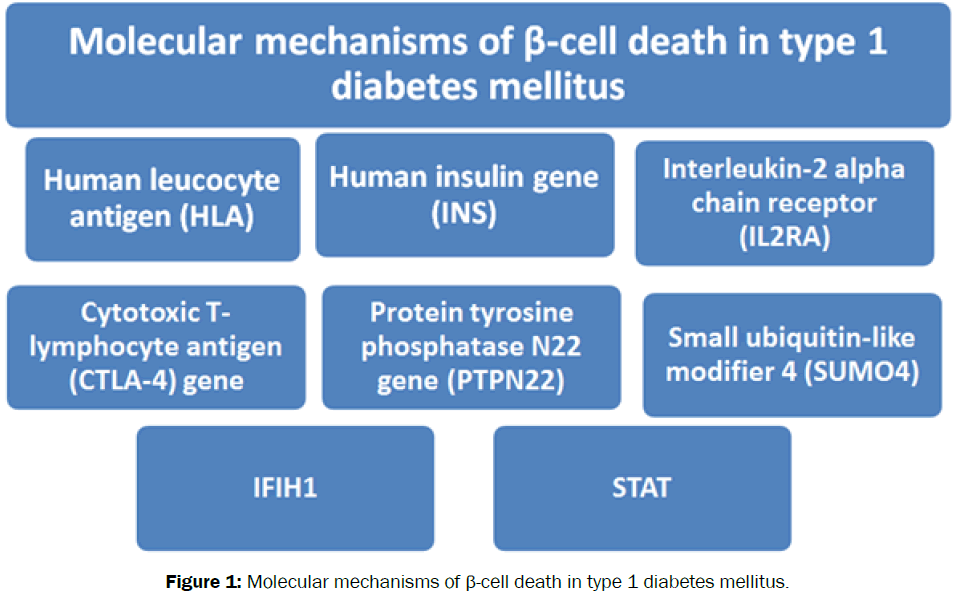 Molecular mechanisms of β-cell death in type 1 diabetes mellitus

Human leucocyte antigen (HLA)

Human insulin gene (INS)

Interleukin-2 alpha chain receptor (IL2RA)

Cytotoxic T-lymphocyte antigen (CTLA-4) gene

Protein tyrosine phosphatase N22 gene (PTPN22)

Small ubiquitin-like modifier 4 (SUMO4)

IFIH1

STAT

Figure 1: Molecular mechanisms of β-cell death in type 1 diabetes mellitus.